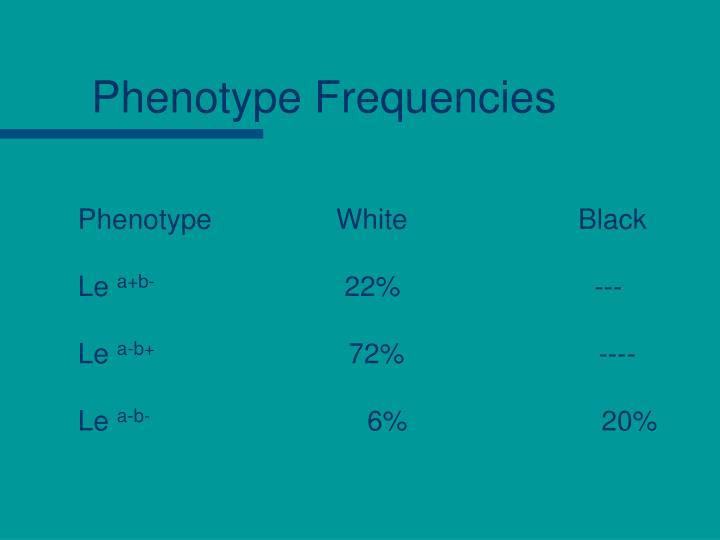 Phenotype Frequencies

| Phenotype | White | Black |
|---|---|---|
| Le $^{a+b-}$ | 22% | --- |
| Le $^{a-b+}$ | 72% | ---- |
| Le $^{a-b-}$ | 6% | 20% |